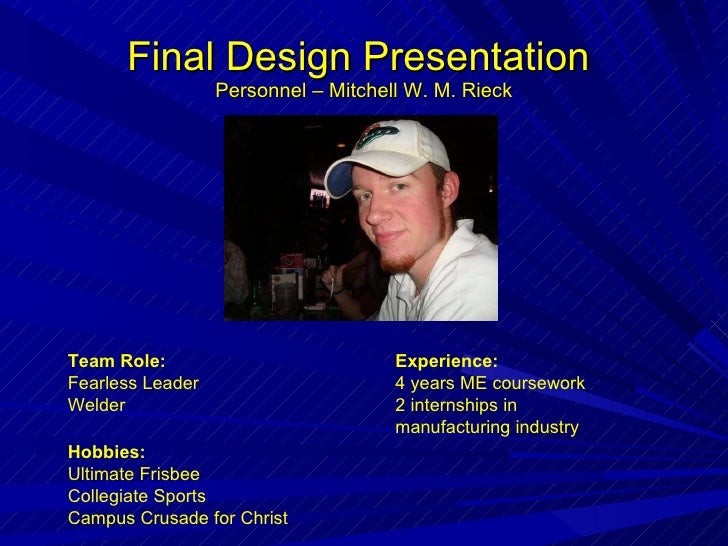 Final Design Presentation
Personnel – Mitchell W. M. Rieck

Team Role:
Fearless Leader
Welder

Hobbies:
Ultimate Frisbee
Collegiate Sports
Campus Crusade for Christ

Experience:
4 years ME coursework
2 internships in manufacturing industry